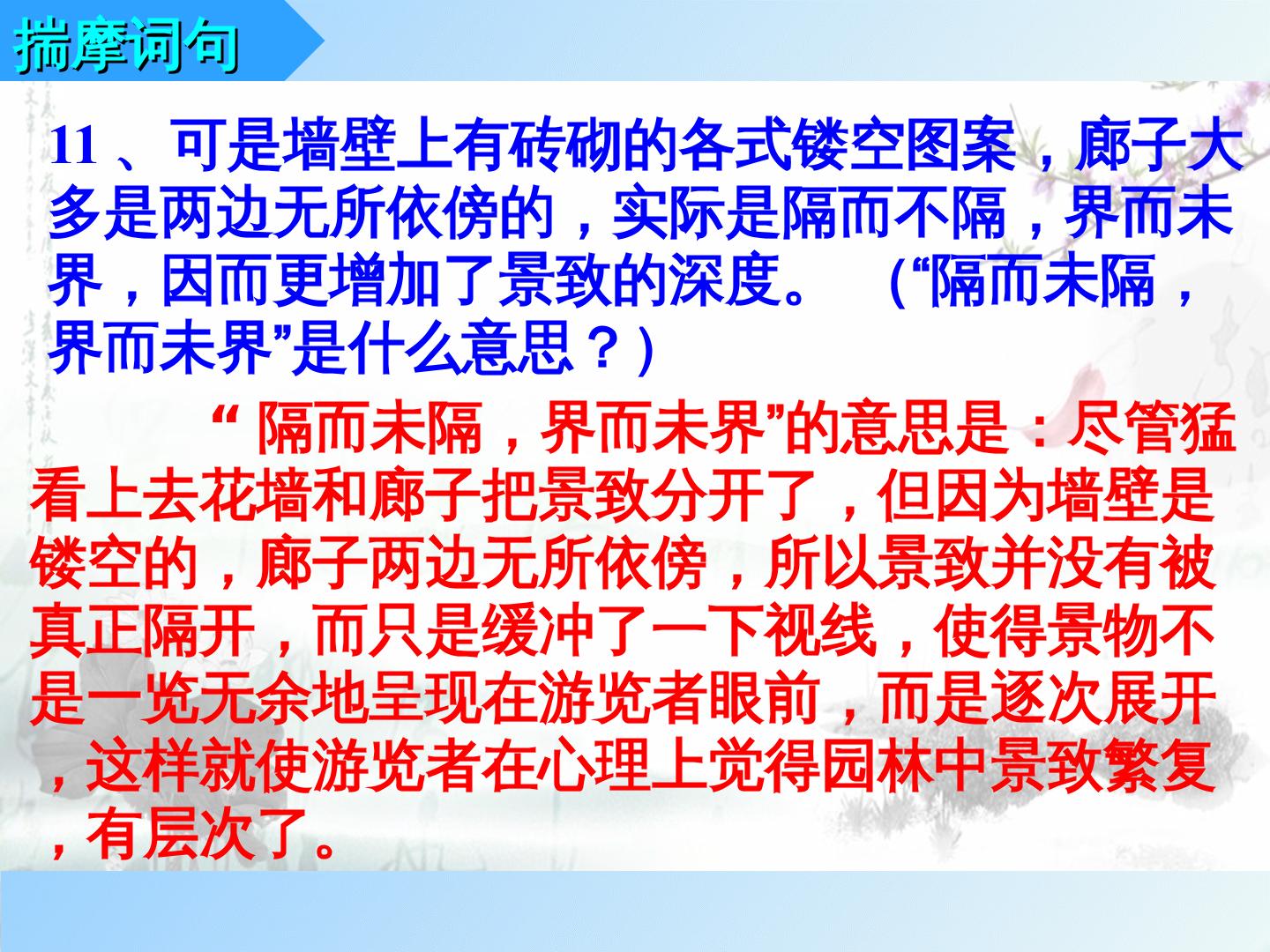 揣摩词句

11、可是墙壁上有砖砌的各式镂空图案，廊子大多是两边无所依傍的，实际是隔而不隔，界而未界，因而更增加了景致的深度。（“隔而未隔，界而未界”是什么意思？）

“隔而未隔，界而未界”的意思是：尽管猛看上去花墙和廊子把景致分开了，但因为墙壁是镂空的，廊子两边无所依傍，所以景致并没有被真正隔开，而只是缓冲了一下视线，使得景物不是一览无余地呈现在游览者眼前，而是逐次展开，这样就使游览者在心理上觉得园林中景致繁复，有层次了。